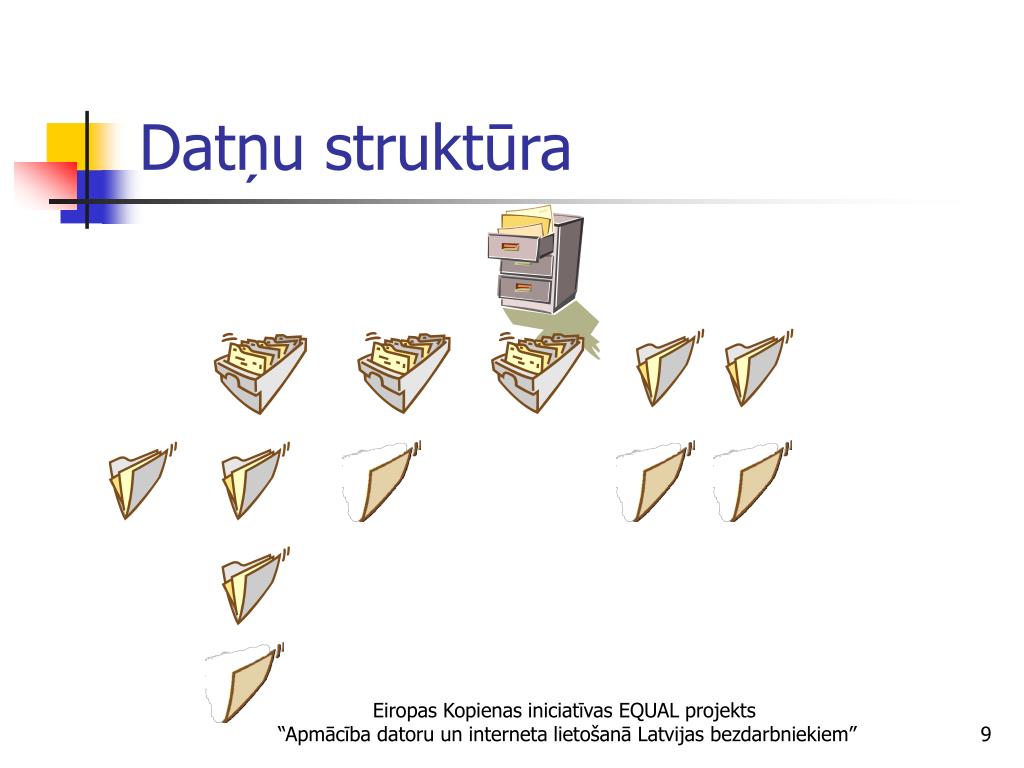 Datņu struktūra

Eiropas Kopienas iniciatīvas EQUAL projekts
“Apmācība datoru un interneta lietošanā Latvijas bezdarbniekiem”

9